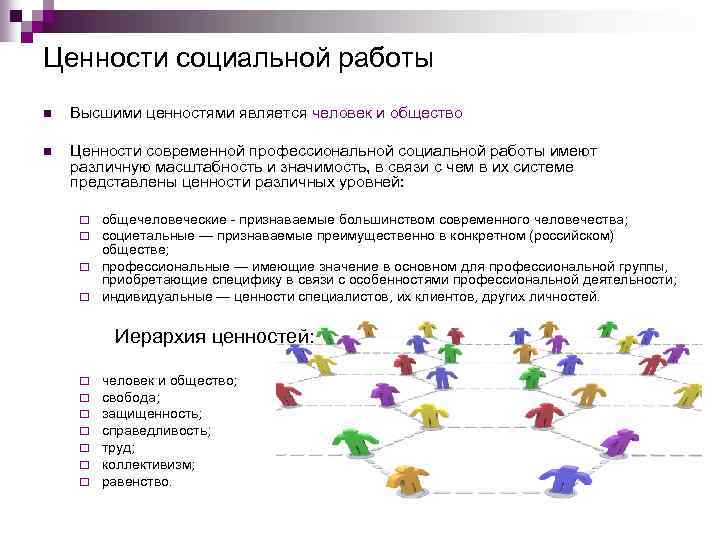 Ценности социальной работы

Высшими ценностями является человек и общество

Ценности современной профессиональной социальной работы имеют различную масштабность и значимость, в связи с чем в их системе представлены ценности различных уровней:

общечеловеческие - признаваемые большинством современного человечества;
социетальные — признаваемые преимущественно в конкретном (российском) обществе;
профессиональные — имеющие значение в основном для профессиональной группы, приобретающие специфику в связи с особенностями профессиональной деятельности;
индивидуальные — ценности специалистов, их клиентов, других личностей.

Иерархия ценностей:

человек и общество;
свобода;
защищенность;
справедливость;
труд;
коллективизм;
равенство.